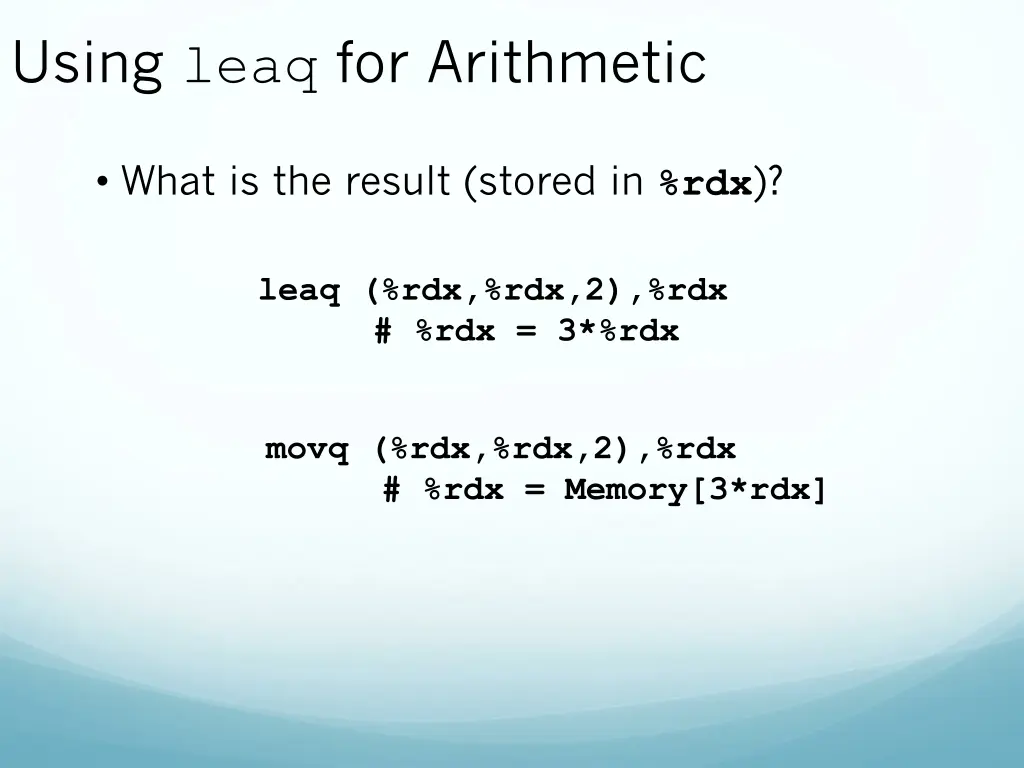 Using leaq for Arithmetic

• What is the result (stored in %rdx)?

leaq (%rdx,%rdx,2),%rdx
# %rdx = 3*%rdx

movq (%rdx,%rdx,2),%rdx
# %rdx = Memory[3*rdx]